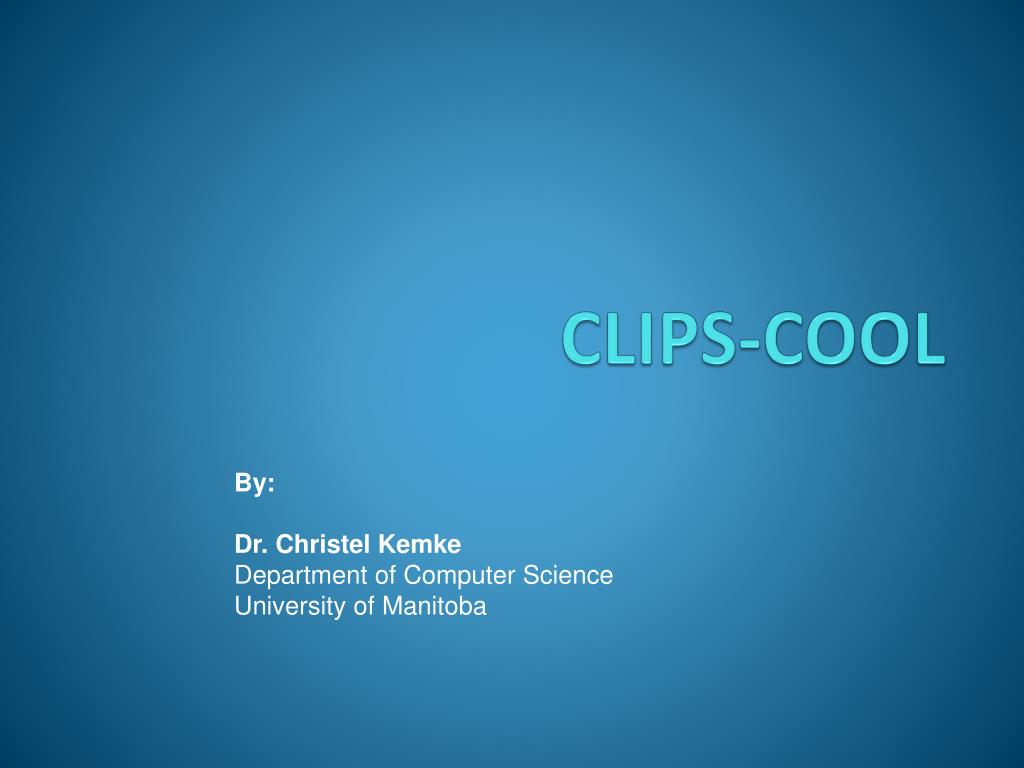 CLIPS-COOL

By:

Dr. Christel Kemke
Department of Computer Science
University of Manitoba